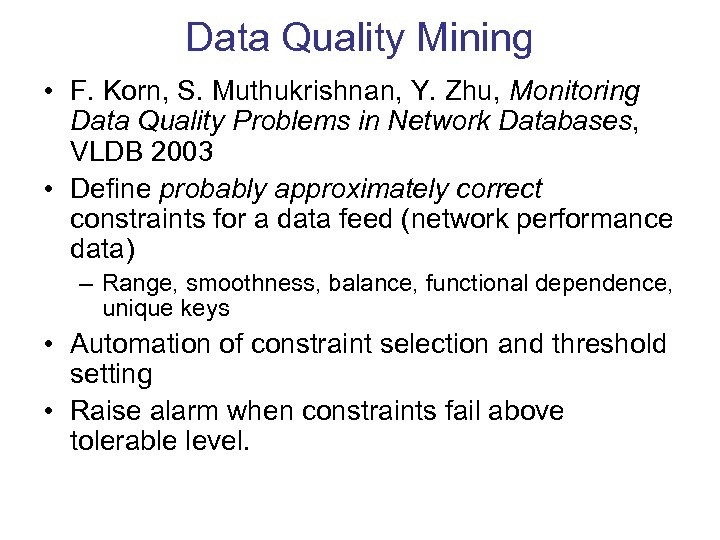 Data Quality Mining

• F. Korn, S. Muthukrishnan, Y. Zhu, Monitoring Data Quality Problems in Network Databases, VLDB 2003

• Define probably approximately correct constraints for a data feed (network performance data)

– Range, smoothness, balance, functional dependence, unique keys

• Automation of constraint selection and threshold setting

• Raise alarm when constraints fail above tolerable level.